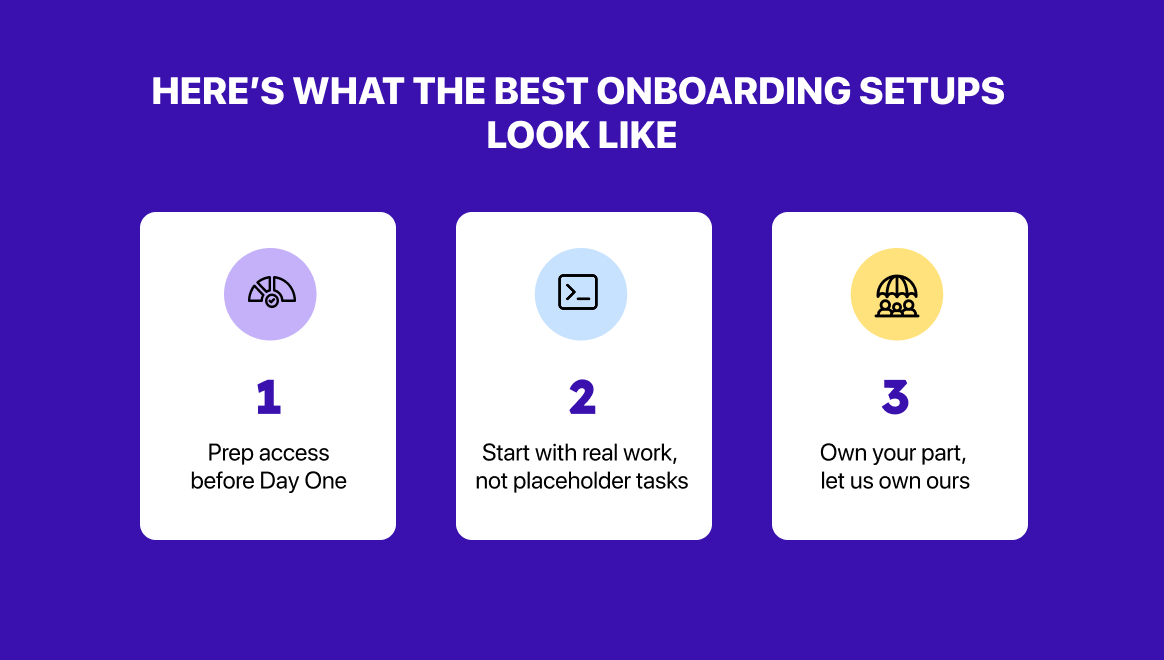 HERE'S WHAT THE BEST ONBOARDING SETUPS LOOK LIKE

1

Prep access before Day One

2

Start with real work, not placeholder tasks

3

Own your part, let us own ours